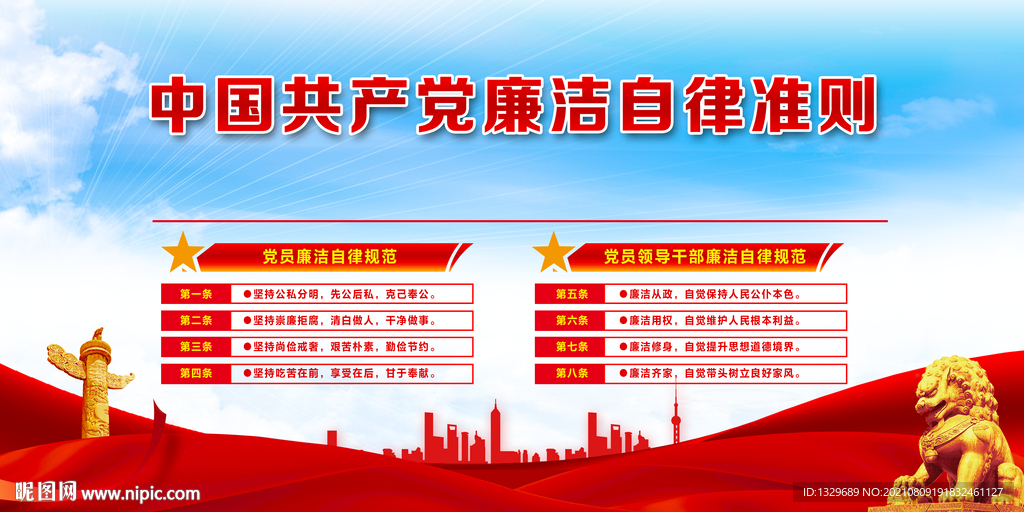 中国共产党廉洁自律准则

党员廉洁自律规范

第一条 ●坚持公私分明，先公后私，克己奉公。

第二条 ●坚持崇廉拒腐，清白做人，干净做事。

第三条 ●坚持尚俭戒奢，艰苦朴素，勤俭节约。

第四条 ●坚持吃苦在前，享受在后，甘于奉献。

党员领导干部廉洁自律规范

第五条 ●廉洁从政，自觉保持人民公仆本色。

第六条 ●廉洁用权，自觉维护人民根本利益。

第七条 ●廉洁修身，自觉提升思想道德境界。

第八条 ●廉洁齐家，自觉带头树立良好家风。

昵图网 www.nipic.com

ID:1329689 NO:20210809191832461127